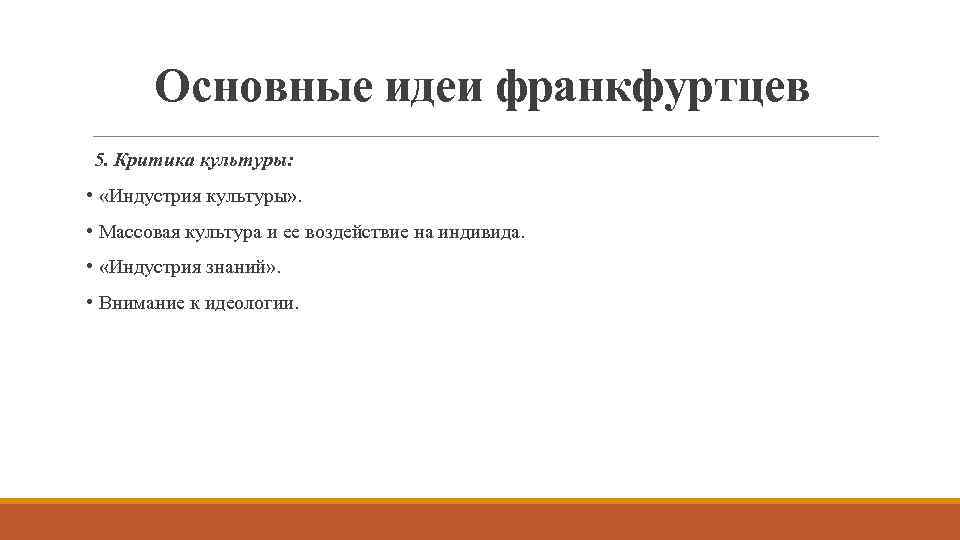 Основные идеи франкфуртцев

5. Критика культуры:

• «Индустрия культуры».

• Массовая культура и ее воздействие на индивида.

• «Индустрия знаний».

• Внимание к идеологии.